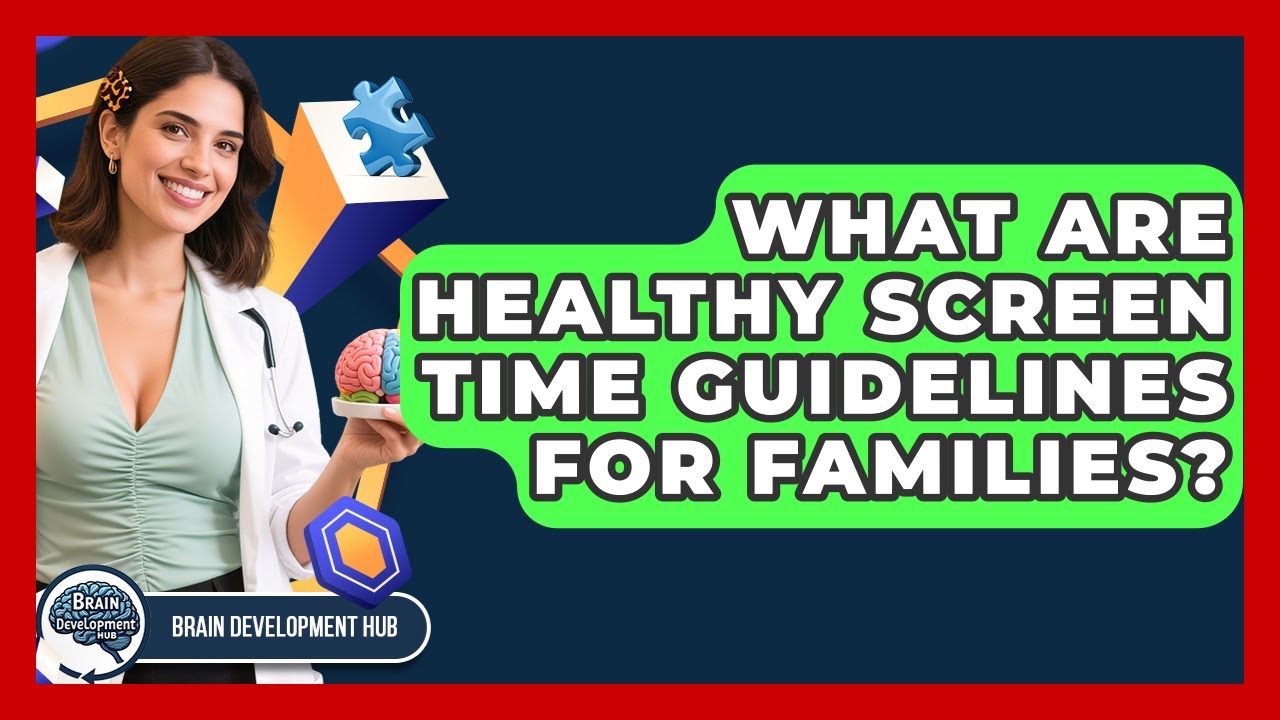 WHAT ARE HEALTHY SCREEN TIME GUIDELINES FOR FAMILIES?

Brain Development HUB

BRAIN DEVELOPMENT HUB